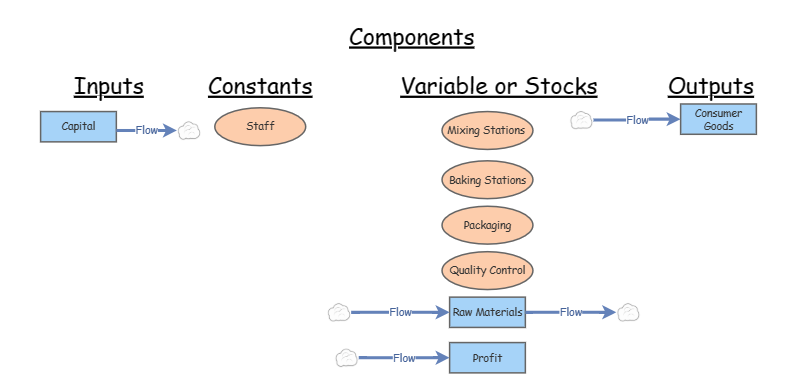 Components

Inputs

Capital
Flow

Constants

Staff

Variable or Stocks

Mixing Stations

Baking Stations

Packaging

Quality Control

Flow
Raw Materials
Flow

Flow
Profit

Outputs

Flow
Consumer Goods